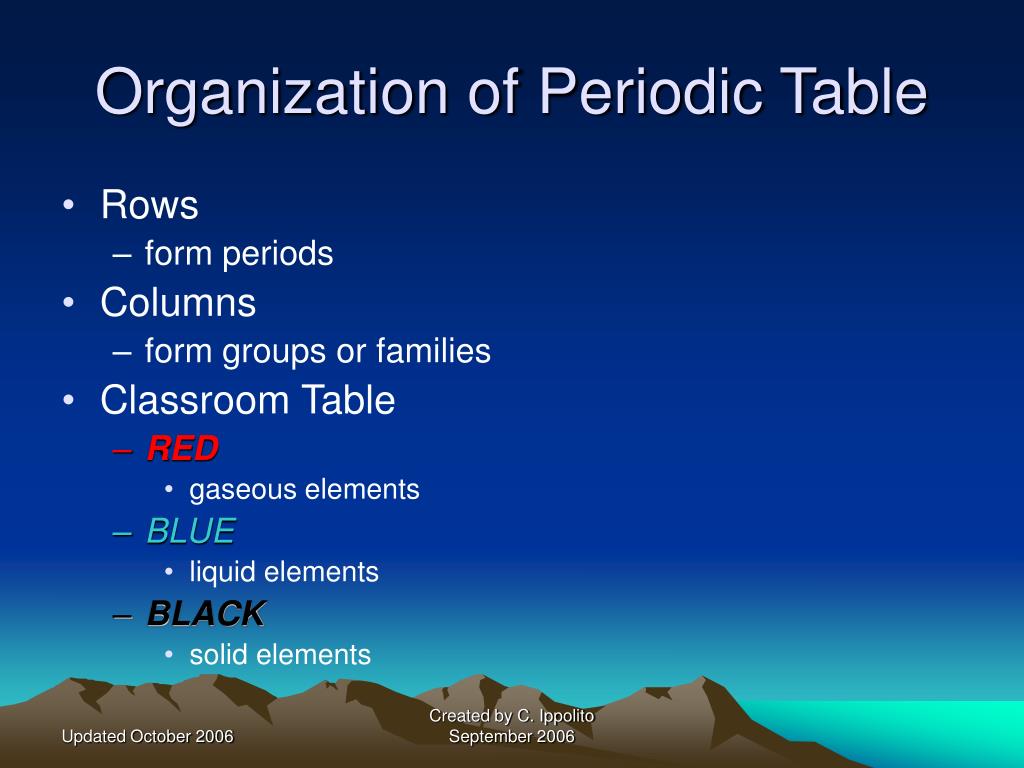 Organization of Periodic Table

• Rows
– form periods
• Columns
– form groups or families
• Classroom Table
– RED
• gaseous elements
– BLUE
• liquid elements
– BLACK
• solid elements

Updated October 2006

Created by C. Ippolito
September 2006